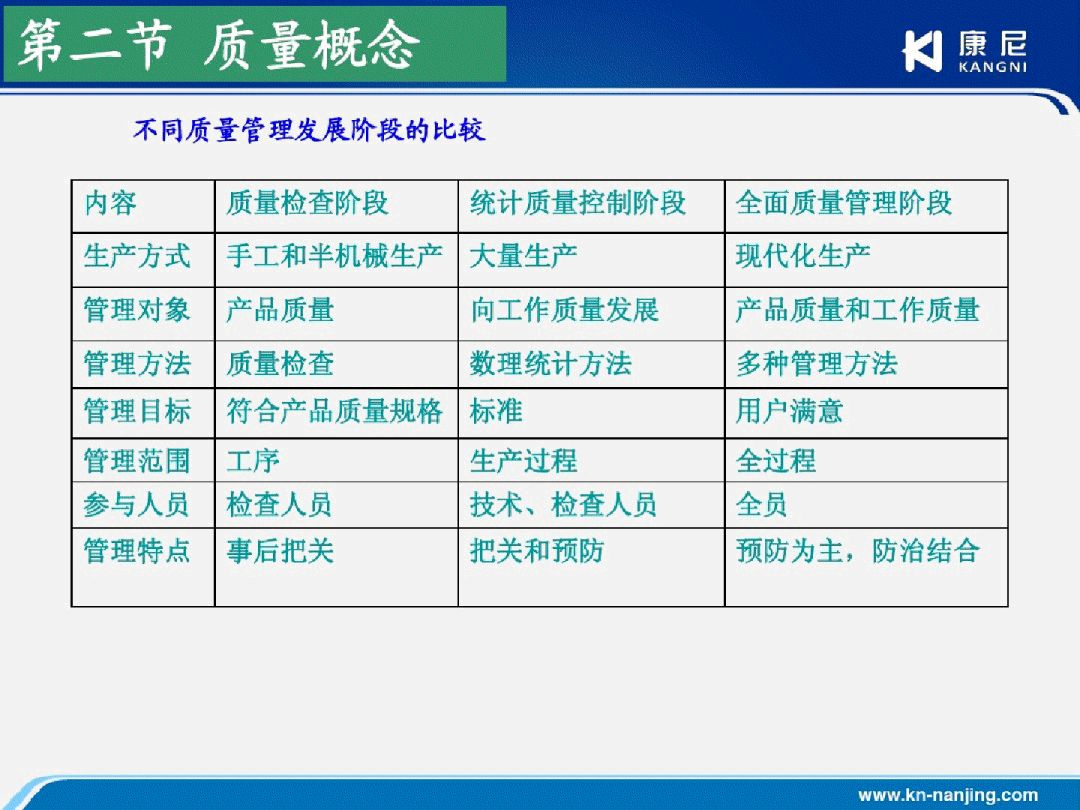 第二节 质量概念

康尼
KANGNI

不同质量管理发展阶段的比较

| 内容 | 质量检查阶段 | 统计质量控制阶段 | 全面质量管理阶段 |
|---|---|---|---|
| 生产方式 | 手工和半机械生产 | 大量生产 | 现代化生产 |
| 管理对象 | 产品质量 | 向工作质量发展 | 产品质量和工作质量 |
| 管理方法 | 质量检查 | 数理统计方法 | 多种管理方法 |
| 管理目标 | 符合产品质量规格 | 标准 | 用户满意 |
| 管理范围 | 工序 | 生产过程 | 全过程 |
| 参与人员 | 检查人员 | 技术、检查人员 | 全员 |
| 管理特点 | 事后把关 | 把关和预防 | 预防为主，防治结合 |

www.kn-nanjing.com